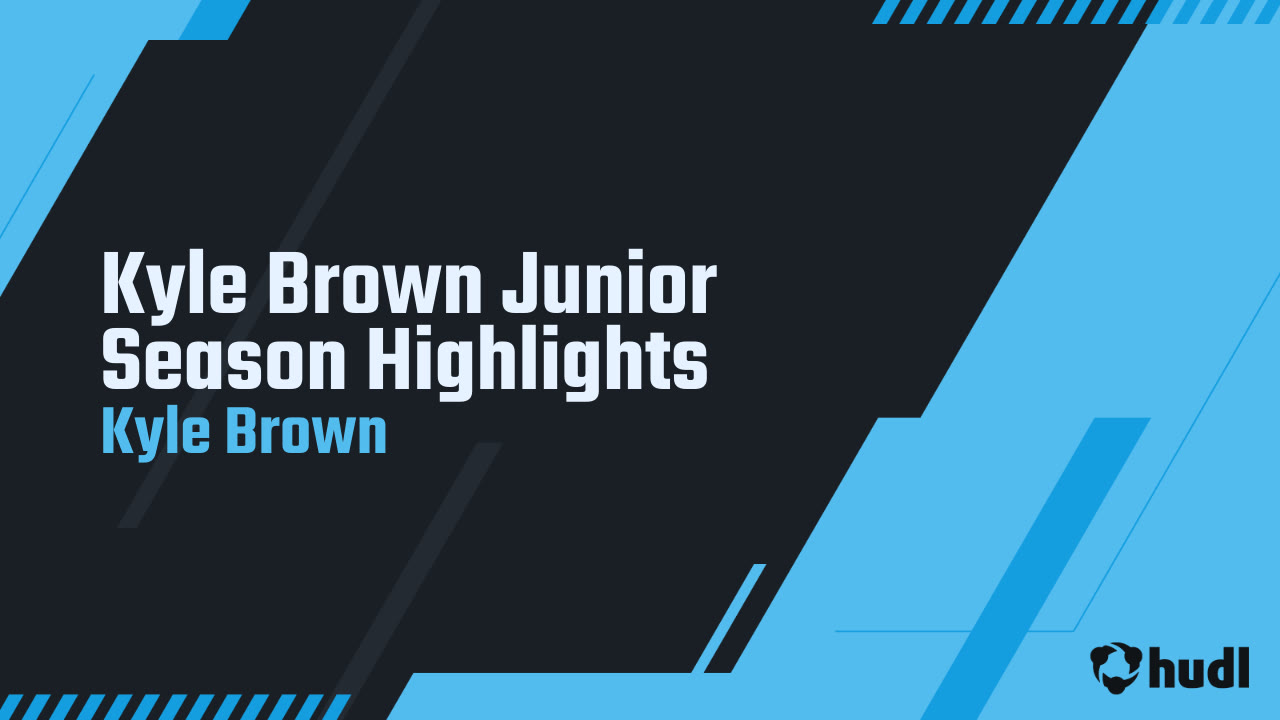 Kyle Brown Junior Season Highlights
Kyle Brown

hudl